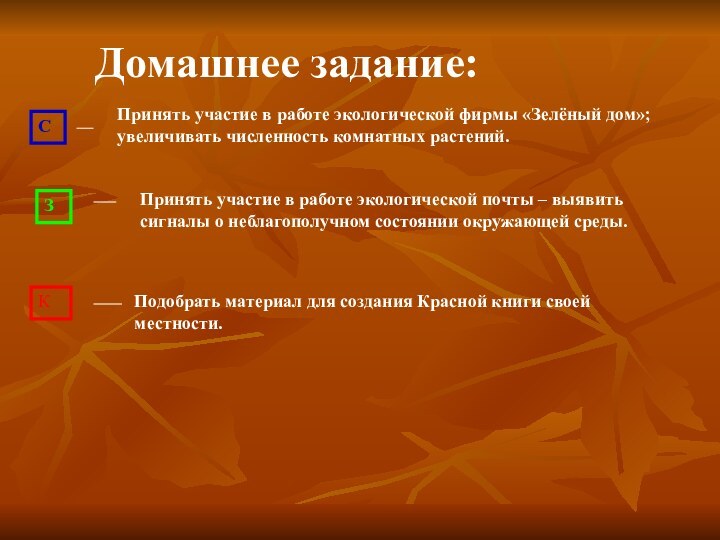 Домашнее задание:

С — Принять участие в работе экологической фирмы «Зелёный дом»; увеличивать численность комнатных растений.

З — Принять участие в работе экологической почты – выявить сигналы о неблагополучном состоянии окружающей среды.

К — Подобрать материал для создания Красной книги своей местности.